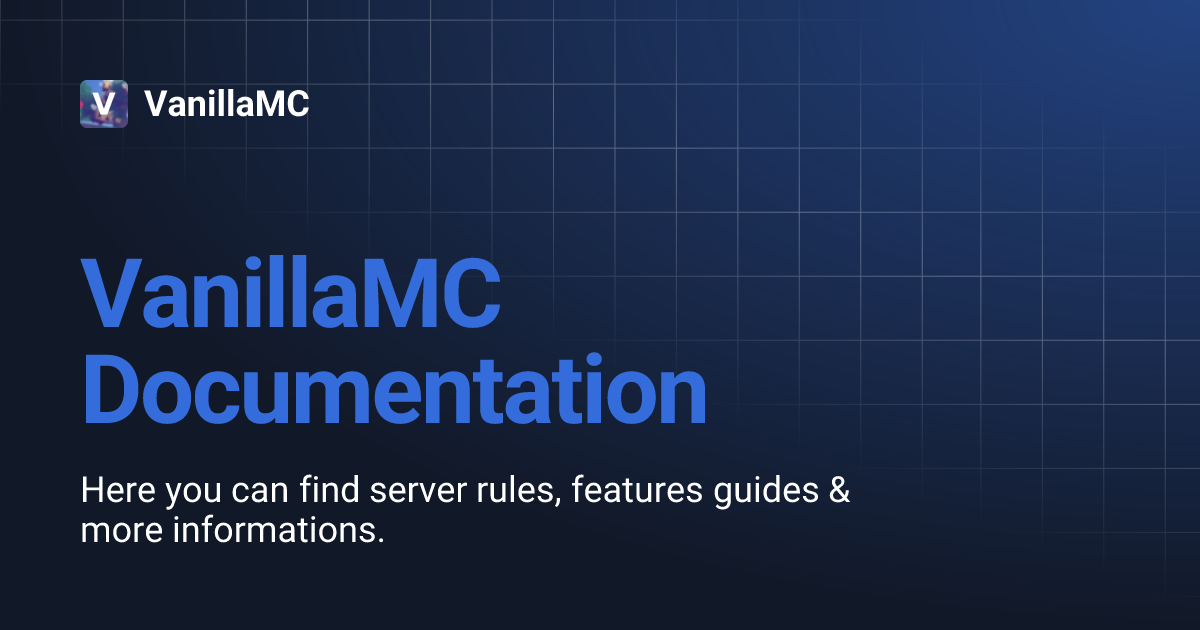 V VanillaMC

VanillaMC Documentation

Here you can find server rules, features guides & more informations.